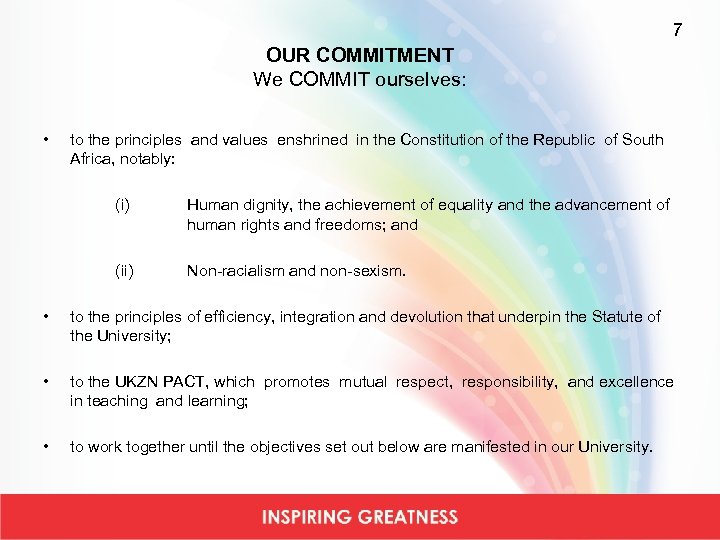 7

OUR COMMITMENT
We COMMIT ourselves:

• to the principles and values enshrined in the Constitution of the Republic of South Africa, notably:

(i) Human dignity, the achievement of equality and the advancement of human rights and freedoms; and

(ii) Non-racialism and non-sexism.

• to the principles of efficiency, integration and devolution that underpin the Statute of the University;

• to the UKZN PACT, which promotes mutual respect, responsibility, and excellence in teaching and learning;

• to work together until the objectives set out below are manifested in our University.

INSPIRING GREATNESS